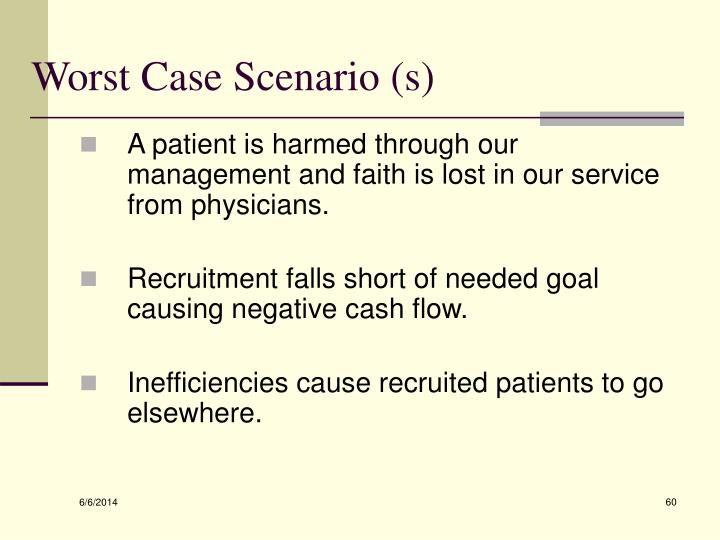 Worst Case Scenario (s)

A patient is harmed through our management and faith is lost in our service from physicians.

Recruitment falls short of needed goal causing negative cash flow.

Inefficiencies cause recruited patients to go elsewhere.

6/6/2014

60